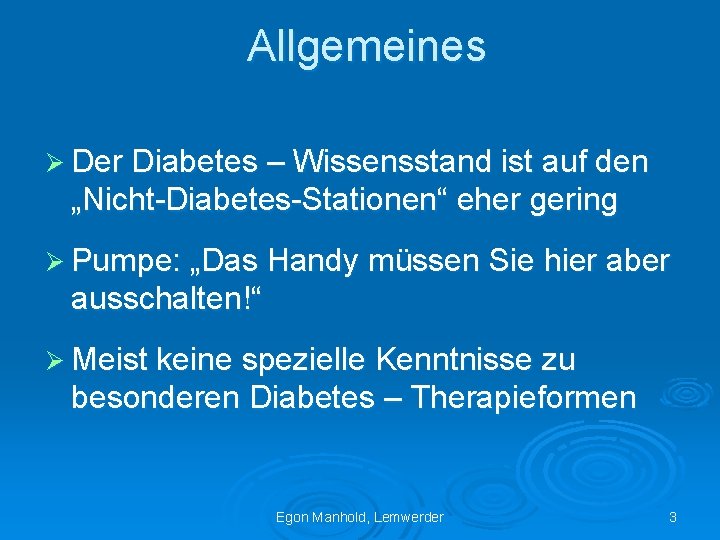 Allgemeines

➢ Der Diabetes – Wissensstand ist auf den „Nicht-Diabetes-Stationen“ eher gering

➢ Pumpe: „Das Handy müssen Sie hier aber ausschalten!“

➢ Meist keine spezielle Kenntnisse zu besonderen Diabetes – Therapieformen

Egon Manhold, Lemwerder

3